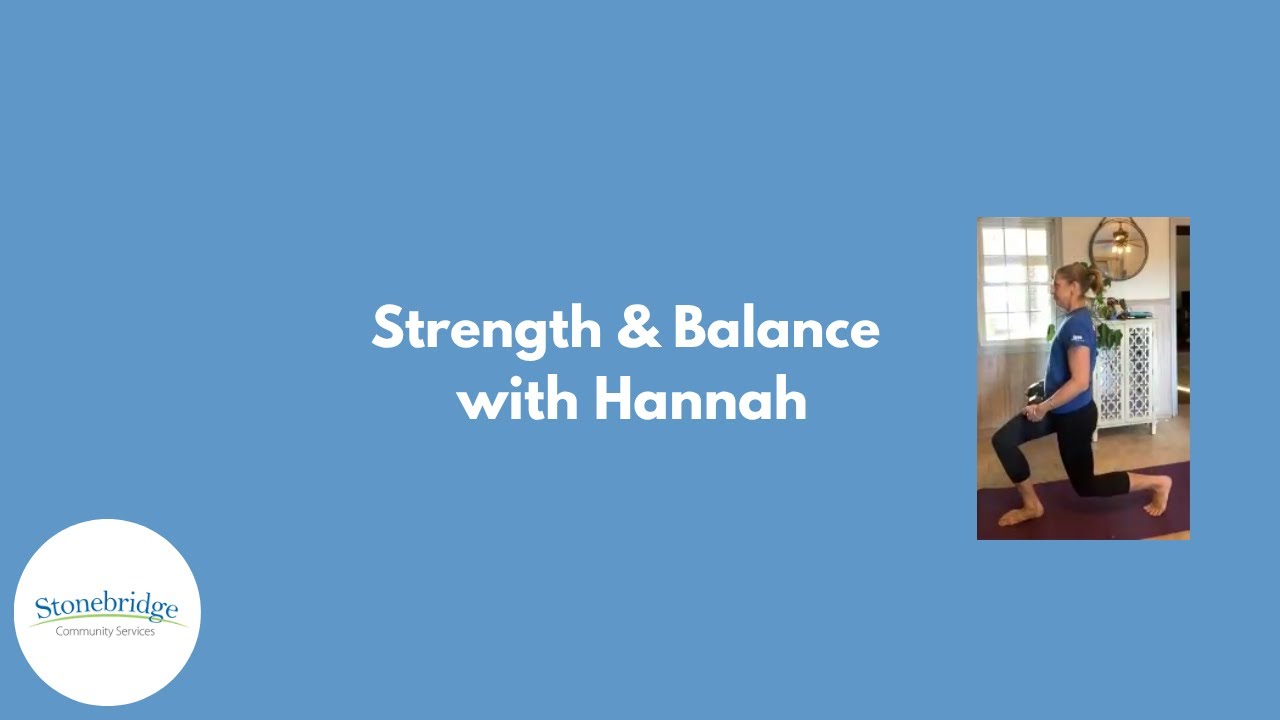 Strength & Balance
with Hannah

Stonebridge
Community Services